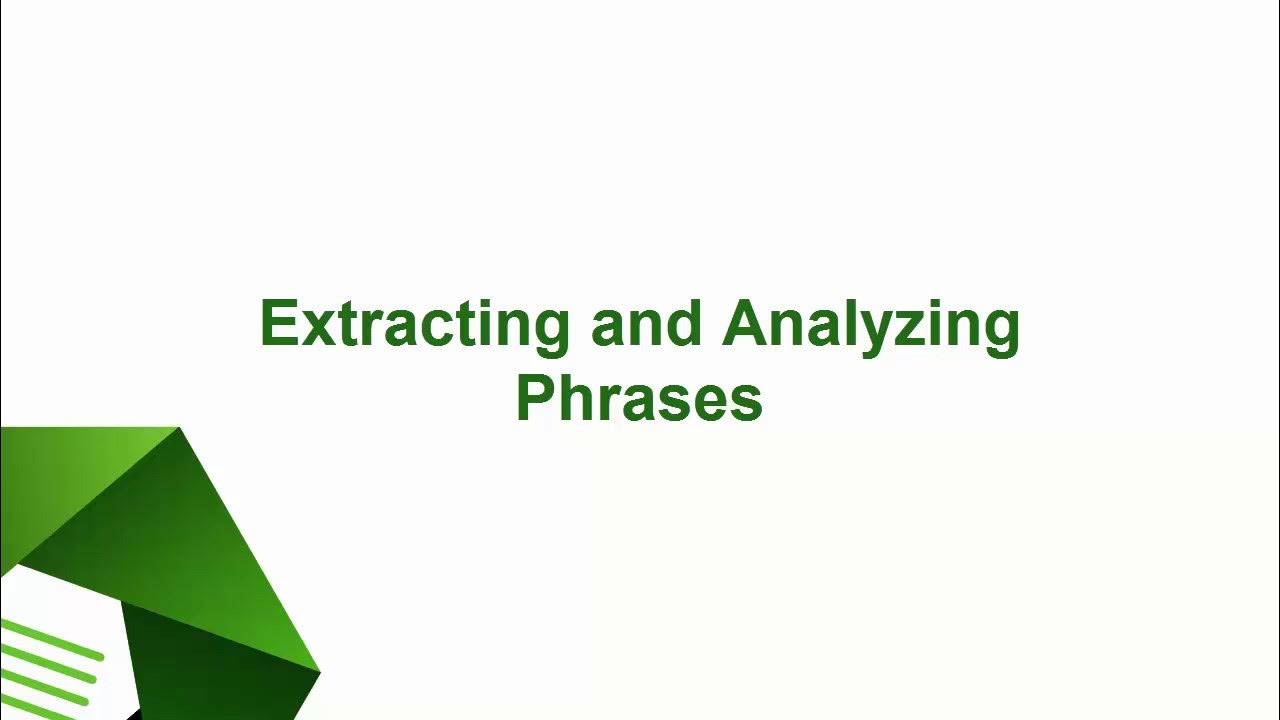 Extracting and Analyzing Phrases